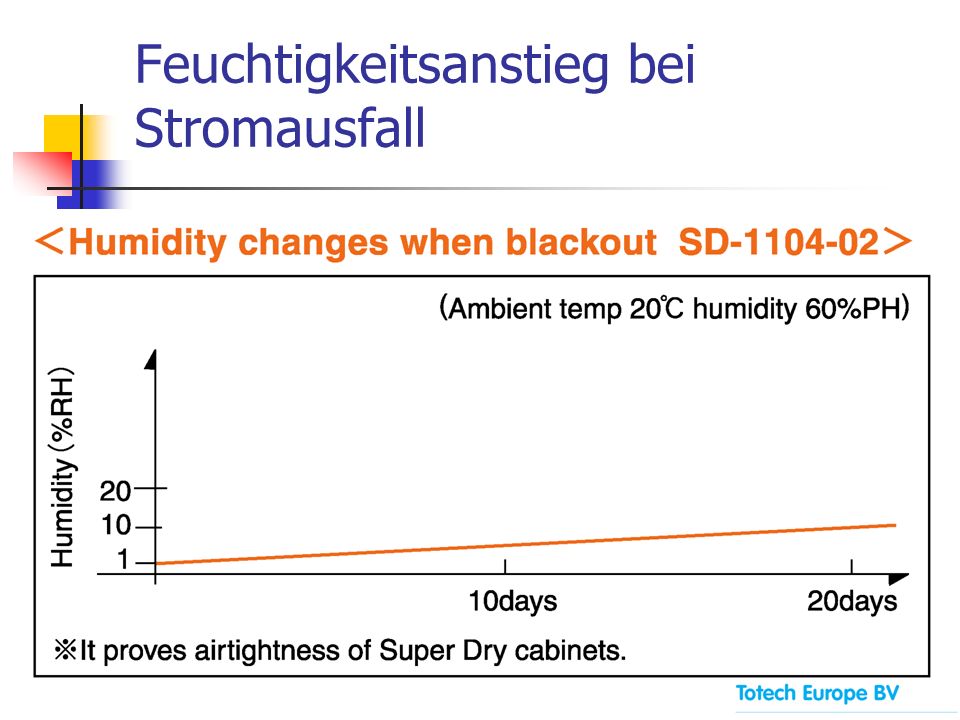 Feuchtigkeitsanstieg bei Stromausfall

＜Humidity changes when blackout SD-1104-02＞

(Ambient temp 20℃ humidity 60%PH)

Humidity (%RH)

20
10
1

10days
20days

※It proves airtightness of Super Dry cabinets.

Totech Europe BV